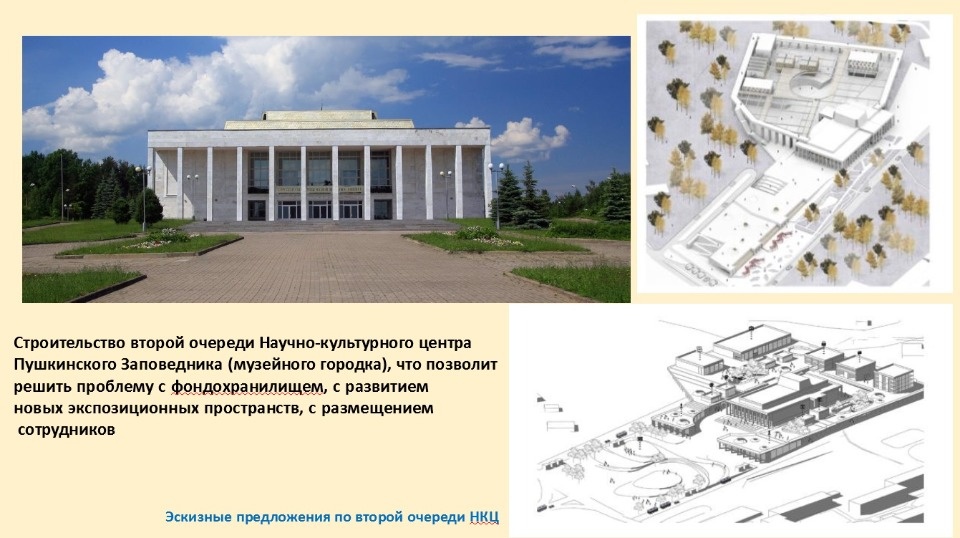 Строительство второй очереди Научно-культурного центра Пушкинского Заповедника (музейного городка), что позволит решить проблему с фондохранилищем, с развитием новых экспозиционных пространств, с размещением сотрудников

Эскизные предложения по второй очереди НКЦ